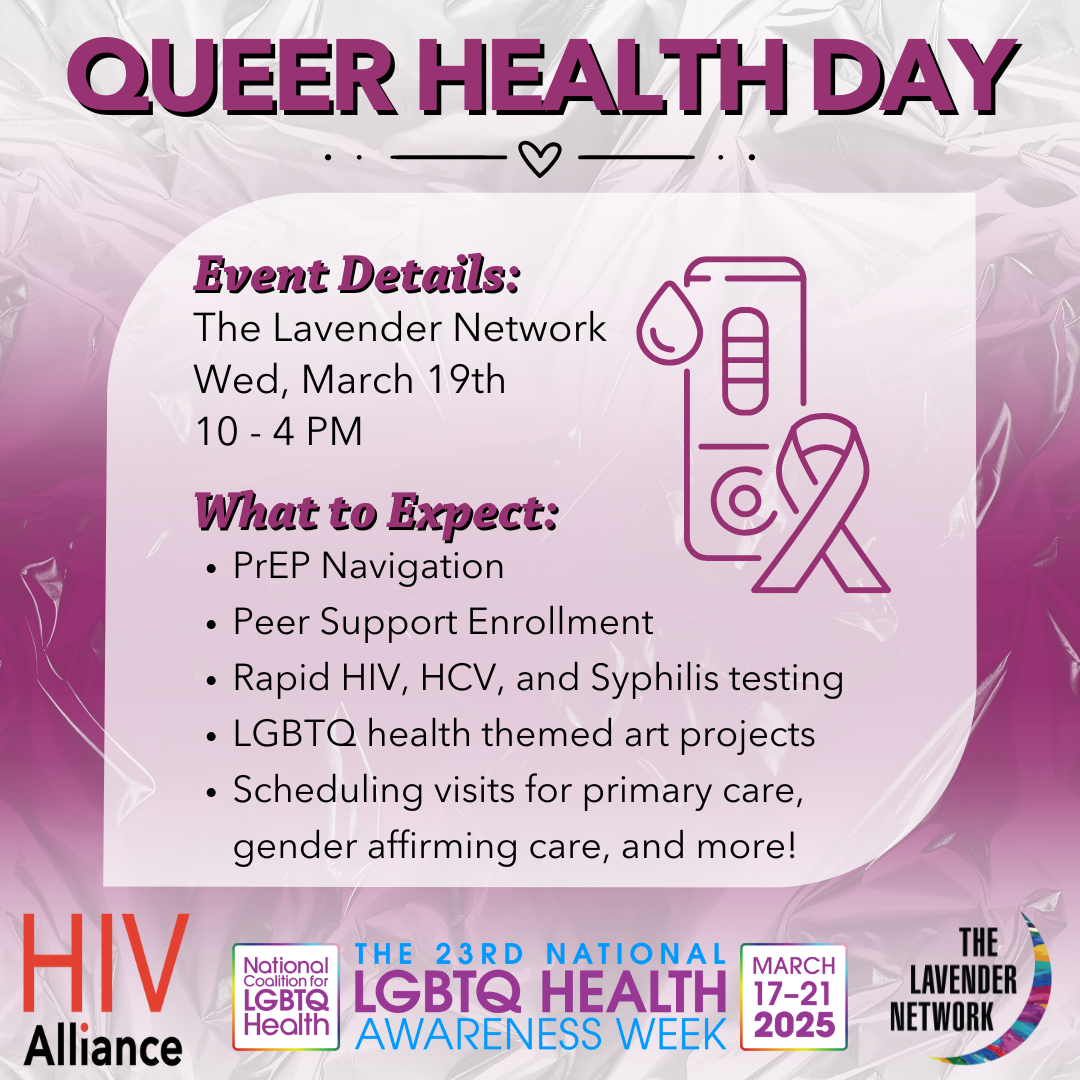 QUEER HEALTH DAY

Event Details:
The Lavender Network
Wed, March 19th
10 - 4 PM

What to Expect:
• PrEP Navigation
• Peer Support Enrollment
• Rapid HIV, HCV, and Syphilis testing
• LGBTQ health themed art projects
• Scheduling visits for primary care, gender affirming care, and more!

HIV Alliance

National Coalition for LGBTQ Health

THE 23RD NATIONAL LGBTQ HEALTH AWARENESS WEEK

MARCH 17–21 2025

THE LAVENDER NETWORK